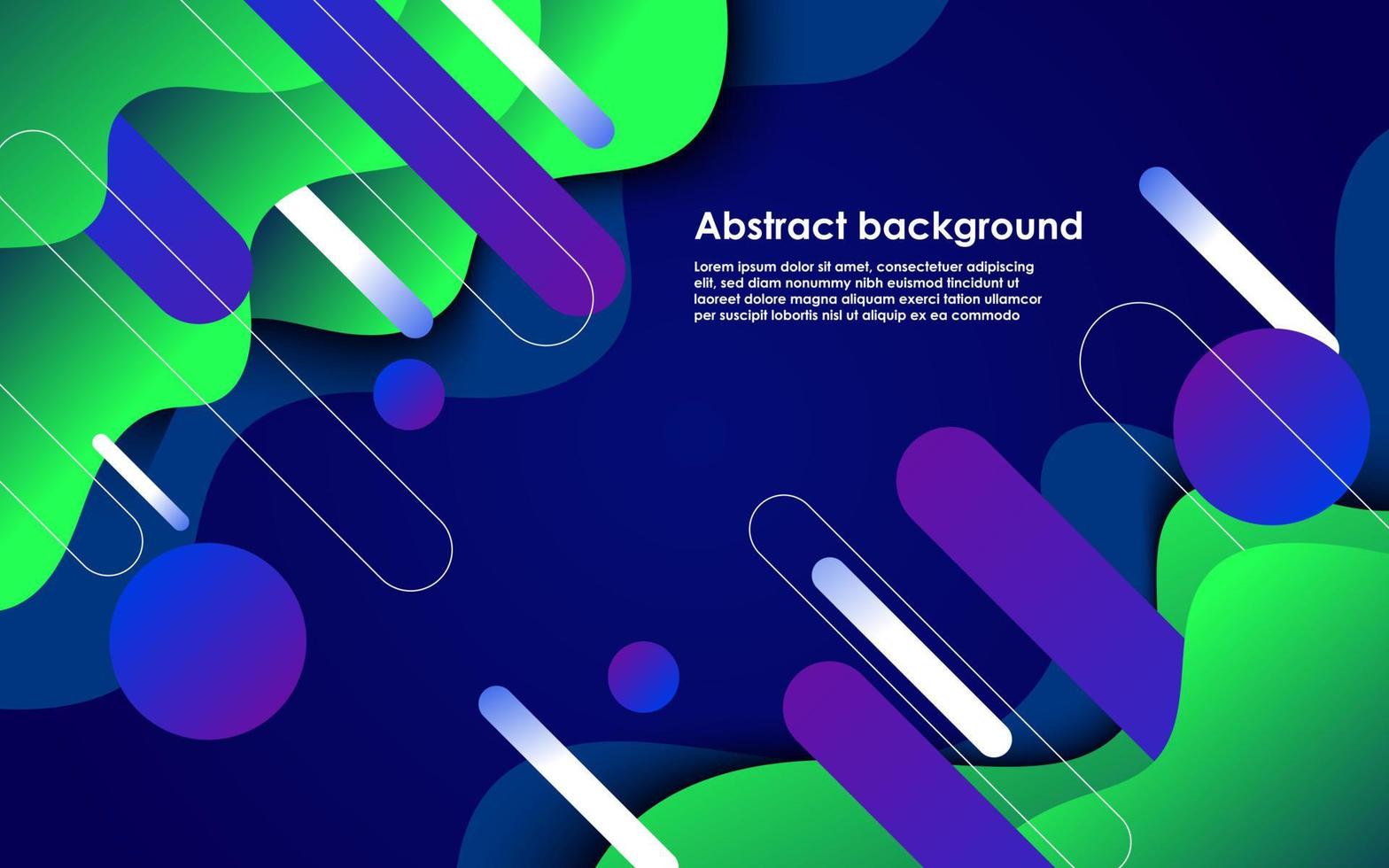 Abstract background

Lorem ipsum dolor sit amet, consectetuer adipiscing elit, sed diam nonummy nibh euismod tincidunt ut laoreet dolore magna aliquam exerci tation ullamcor per suscipit lobortis nisl ut aliquip ex ea commodo